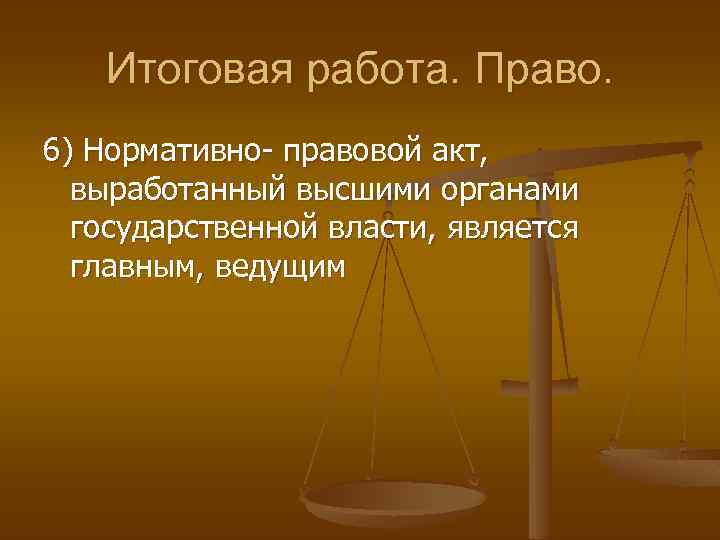 Итоговая работа. Право.

6) Нормативно- правовой акт, выработанный высшими органами государственной власти, является главным, ведущим